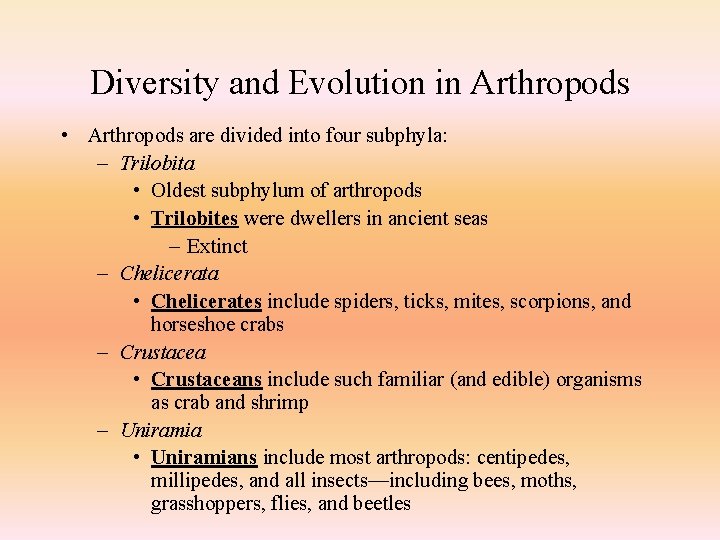 Diversity and Evolution in Arthropods

• Arthropods are divided into four subphyla:
– Trilobita
• Oldest subphylum of arthropods
• Trilobites were dwellers in ancient seas
– Extinct
– Chelicerata
• Chelicerates include spiders, ticks, mites, scorpions, and horseshoe crabs
– Crustacea
• Crustaceans include such familiar (and edible) organisms as crab and shrimp
– Uniramia
• Uniramians include most arthropods: centipedes, millipedes, and all insects—including bees, moths, grasshoppers, flies, and beetles